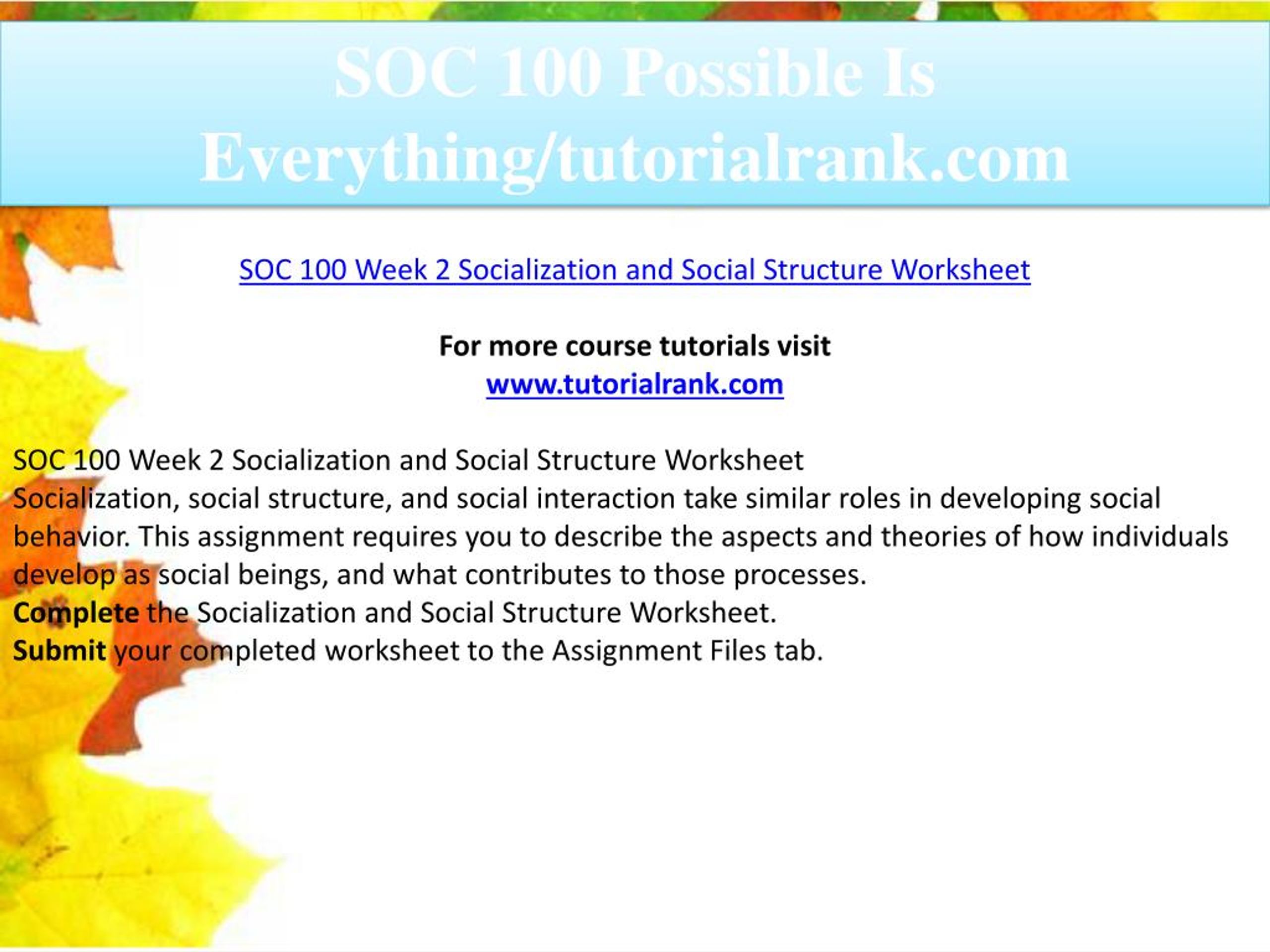 SOC 100 Possible Is Everything/tutorialrank.com

SOC 100 Week 2 Socialization and Social Structure Worksheet

For more course tutorials visit
www.tutorialrank.com

SOC 100 Week 2 Socialization and Social Structure Worksheet
Socialization, social structure, and social interaction take similar roles in developing social behavior. This assignment requires you to describe the aspects and theories of how individuals develop as social beings, and what contributes to those processes.
Complete the Socialization and Social Structure Worksheet.
Submit your completed worksheet to the Assignment Files tab.